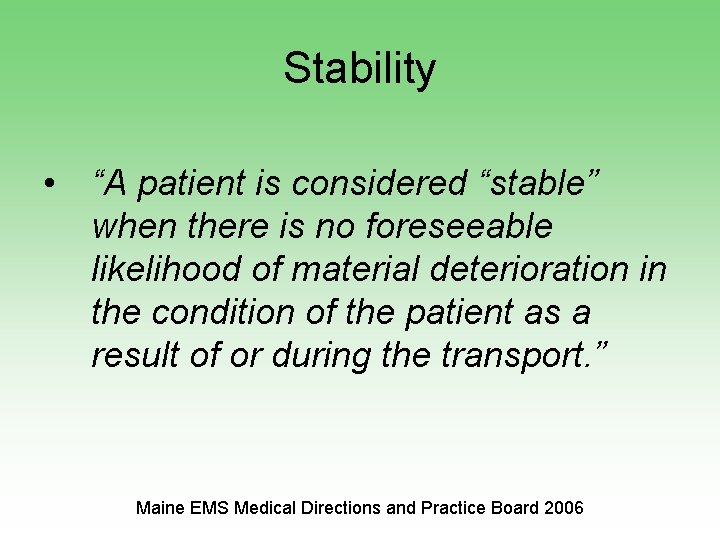 Stability

• “A patient is considered “stable” when there is no foreseeable likelihood of material deterioration in the condition of the patient as a result of or during the transport.”

Maine EMS Medical Directions and Practice Board 2006